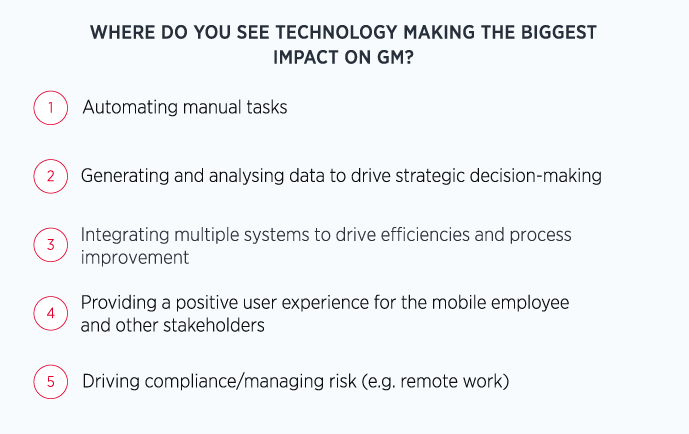 WHERE DO YOU SEE TECHNOLOGY MAKING THE BIGGEST IMPACT ON GM?

1 Automating manual tasks

2 Generating and analysing data to drive strategic decision-making

3 Integrating multiple systems to drive efficiencies and process improvement

4 Providing a positive user experience for the mobile employee and other stakeholders

5 Driving compliance/managing risk (e.g. remote work)